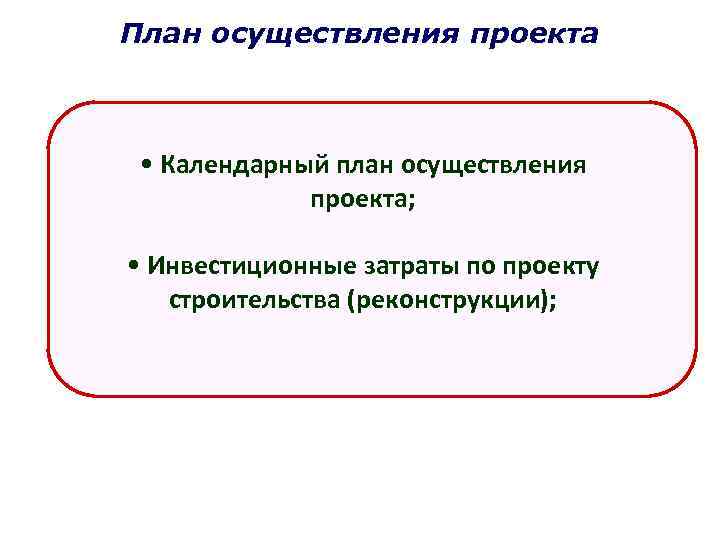 План осуществления проекта

• Календарный план осуществления проекта;

• Инвестиционные затраты по проекту строительства (реконструкции);